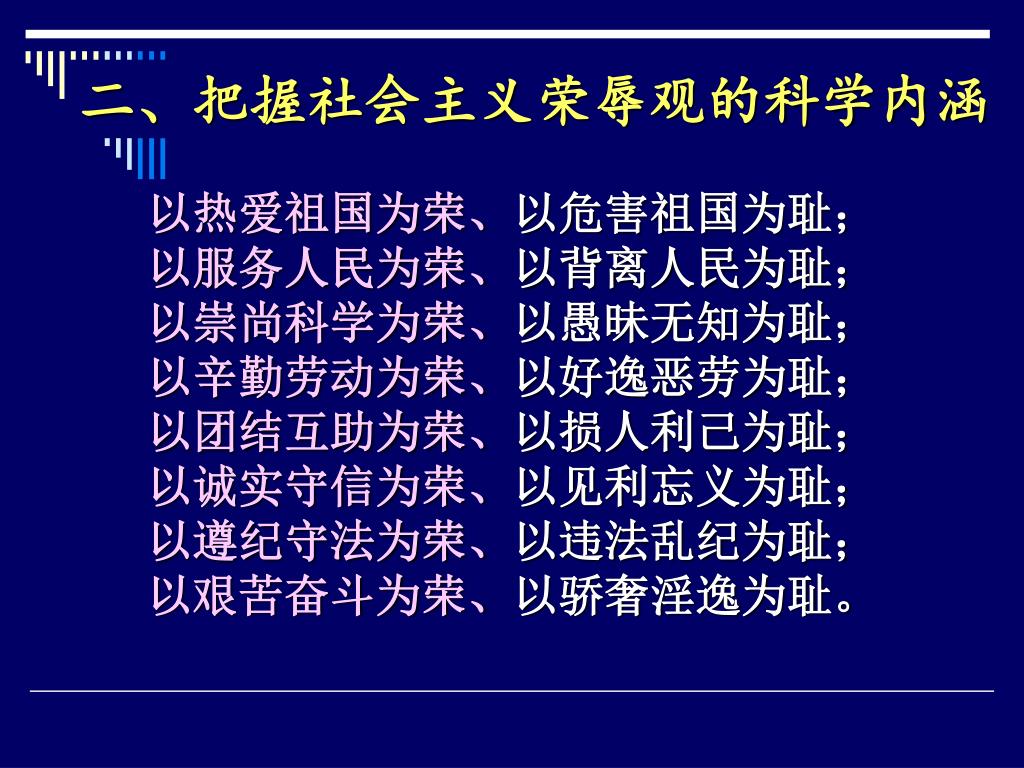 二、把握社会主义荣辱观的科学内涵

以热爱祖国为荣、以危害祖国为耻；
以服务人民为荣、以背离人民为耻；
以崇尚科学为荣、以愚昧无知为耻；
以辛勤劳动为荣、以好逸恶劳为耻；
以团结互助为荣、以损人利己为耻；
以诚实守信为荣、以见利忘义为耻；
以遵纪守法为荣、以违法乱纪为耻；
以艰苦奋斗为荣、以骄奢淫逸为耻。